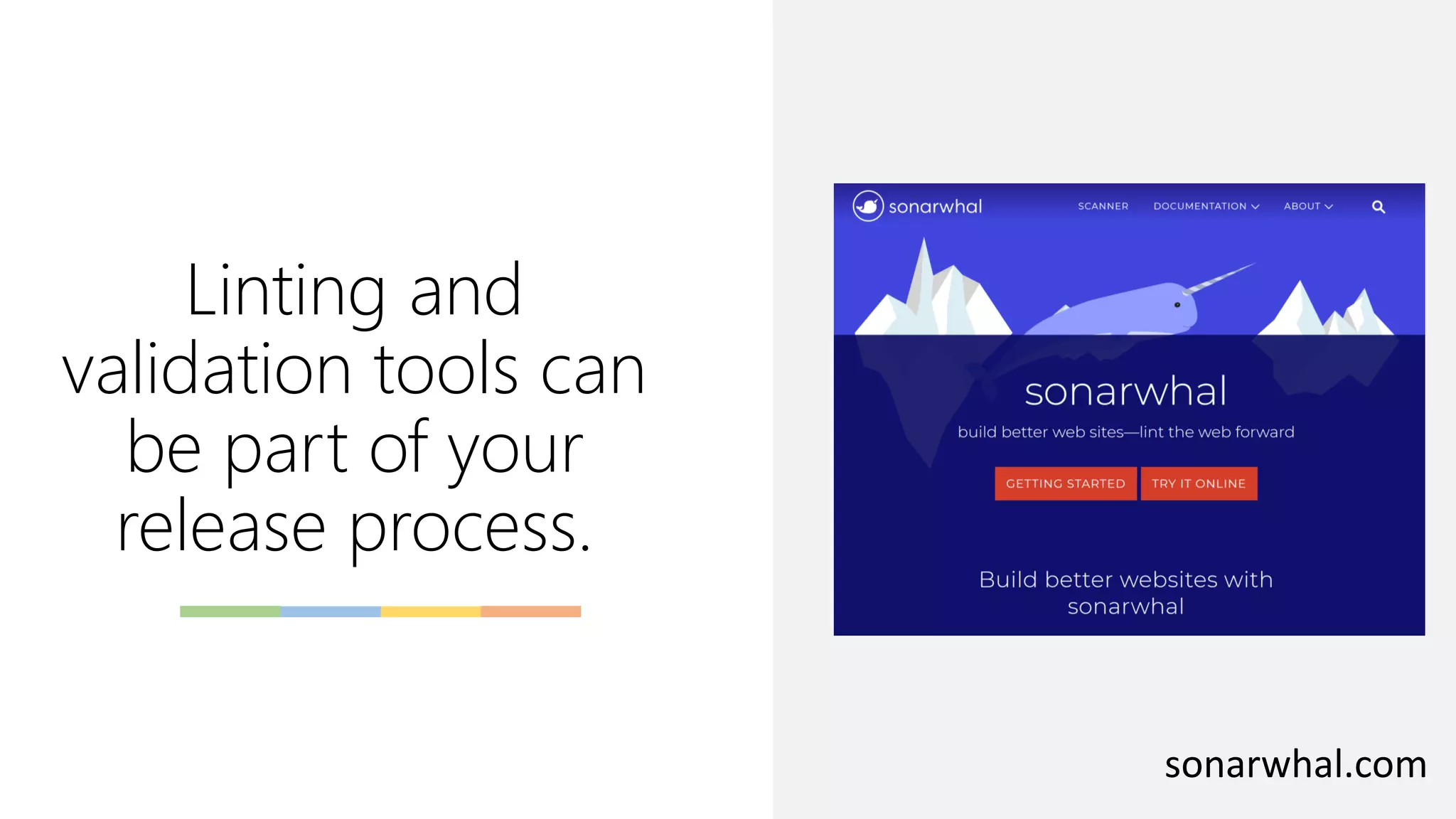 Linting and validation tools can be part of your release process.

sonarwhal SCANNER DOCUMENTATION ABOUT

sonarwhal

build better web sites—lint the web forward

GETTING STARTED TRY IT ONLINE

Build better websites with sonarwhal

sonarwhal.com